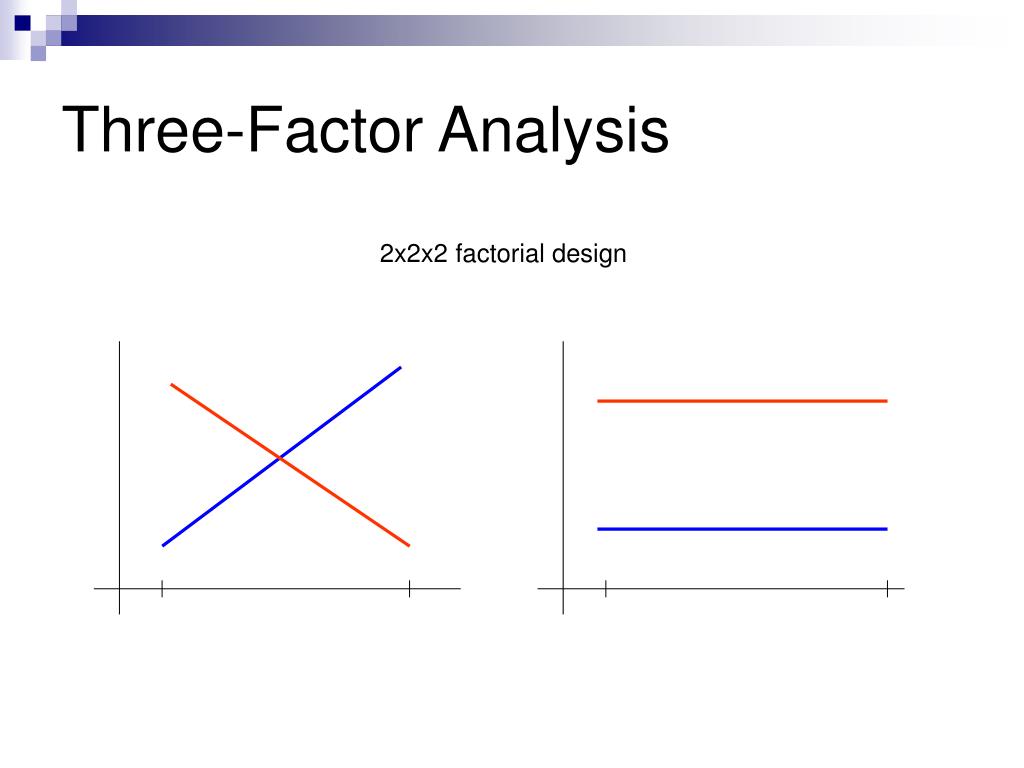 Three-Factor Analysis

2x2x2 factorial design